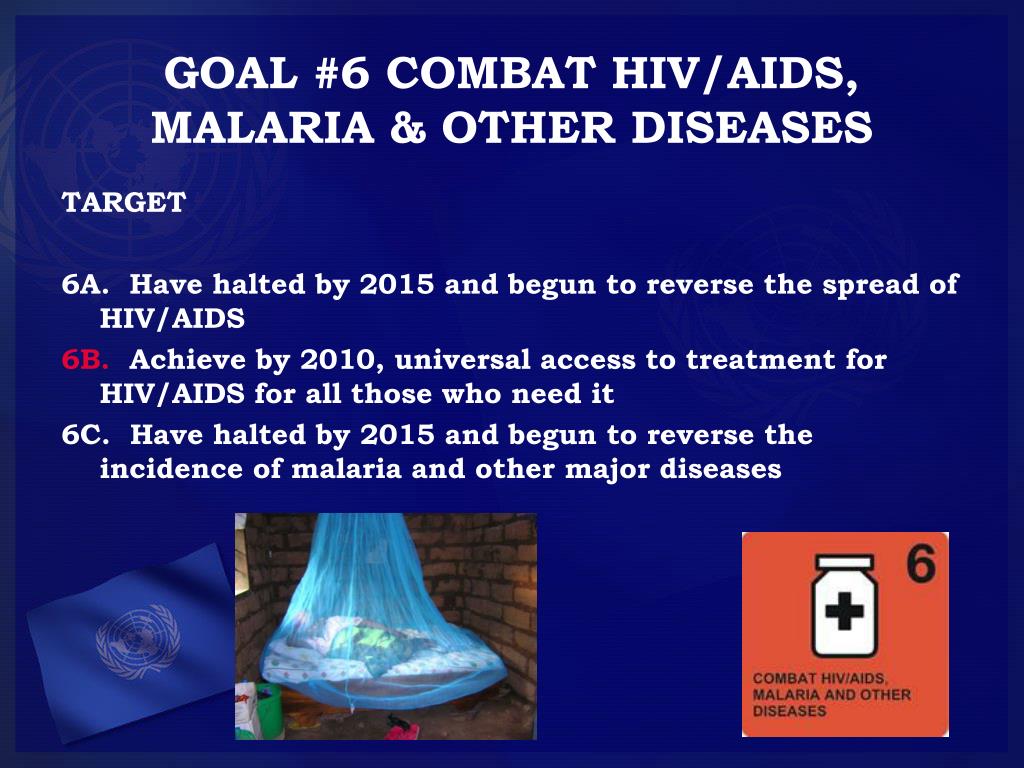 GOAL #6 COMBAT HIV/AIDS, MALARIA & OTHER DISEASES

TARGET

6A. Have halted by 2015 and begun to reverse the spread of HIV/AIDS

6B. Achieve by 2010, universal access to treatment for HIV/AIDS for all those who need it

6C. Have halted by 2015 and begun to reverse the incidence of malaria and other major diseases

6

COMBAT HIV/AIDS, MALARIA AND OTHER DISEASES